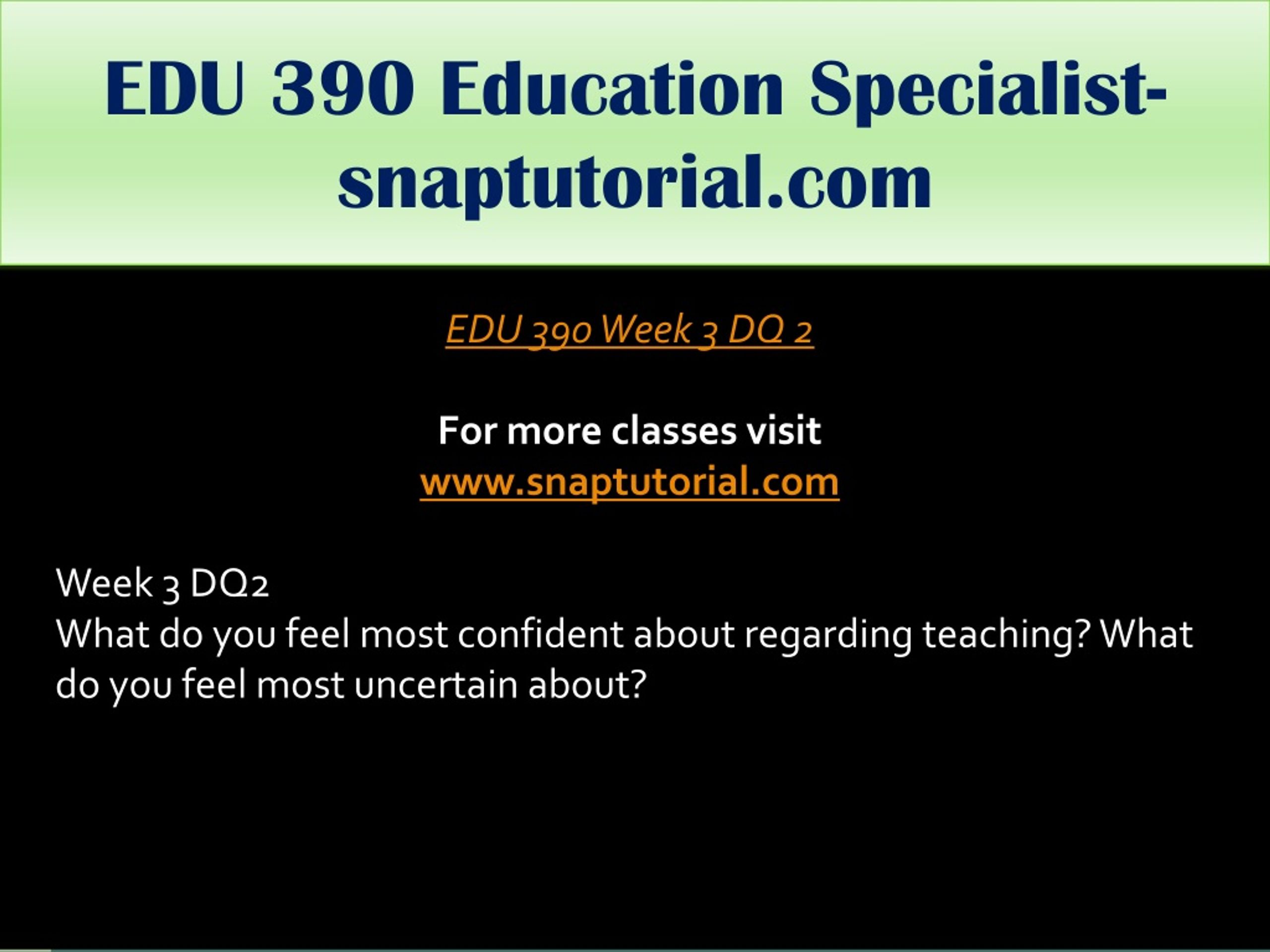 EDU 390 Education Specialist-snaptutorial.com

EDU 390 Week 3 DQ 2

For more classes visit
www.snaptutorial.com

Week 3 DQ2
What do you feel most confident about regarding teaching? What do you feel most uncertain about?